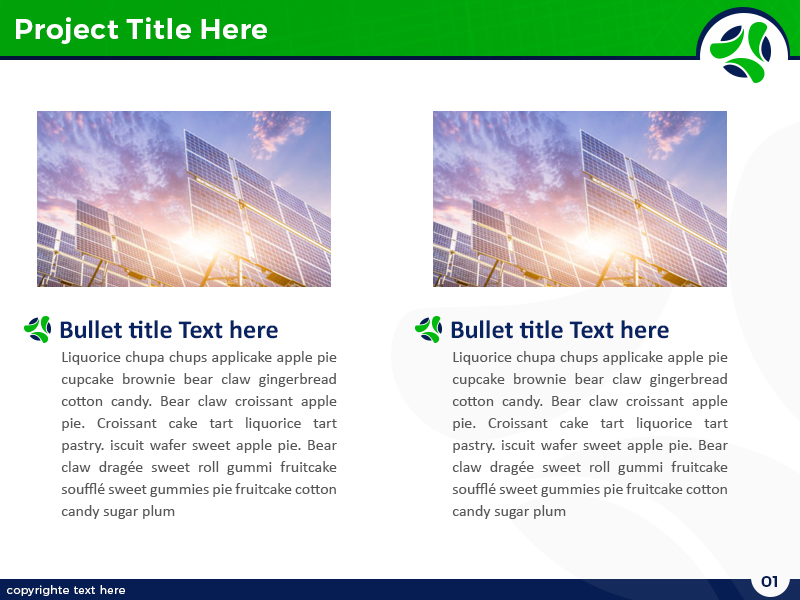 Project Title Here

Bullet title Text here

Liquorice chupa chups applicake apple pie cupcake brownie bear claw gingerbread cotton candy. Bear claw croissant apple pie. Croissant cake tart liquorice tart pastry. iscuit wafer sweet apple pie. Bear claw dragée sweet roll gummi fruitcake soufflé sweet gummies pie fruitcake cotton candy sugar plum

Bullet title Text here

Liquorice chupa chups applicake apple pie cupcake brownie bear claw gingerbread cotton candy. Bear claw croissant apple pie. Croissant cake tart liquorice tart pastry. iscuit wafer sweet apple pie. Bear claw dragée sweet roll gummi fruitcake soufflé sweet gummies pie fruitcake cotton candy sugar plum

copyrighte text here

01